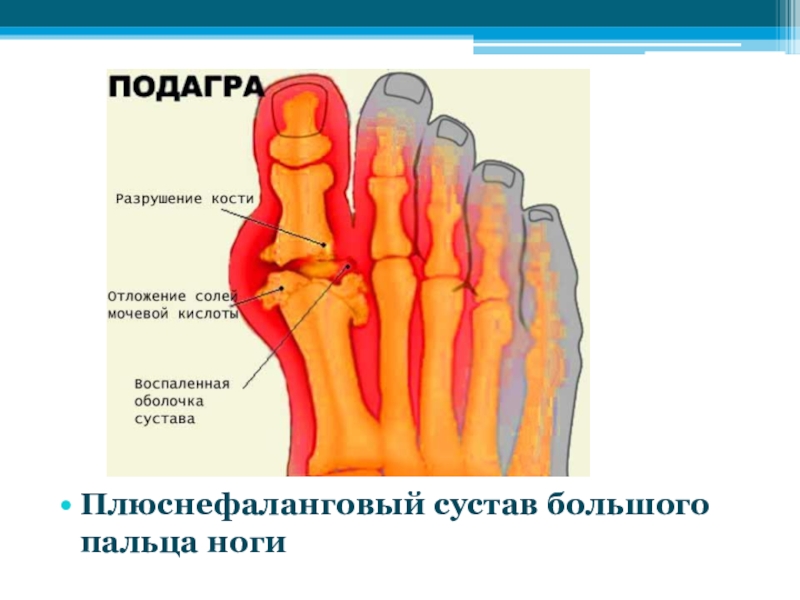 ПОДАГРА

Разрушение кости

Отложение солей мочевой кислоты

Воспаленная оболочка сустава

• Плюснефаланговый сустав большого пальца ноги